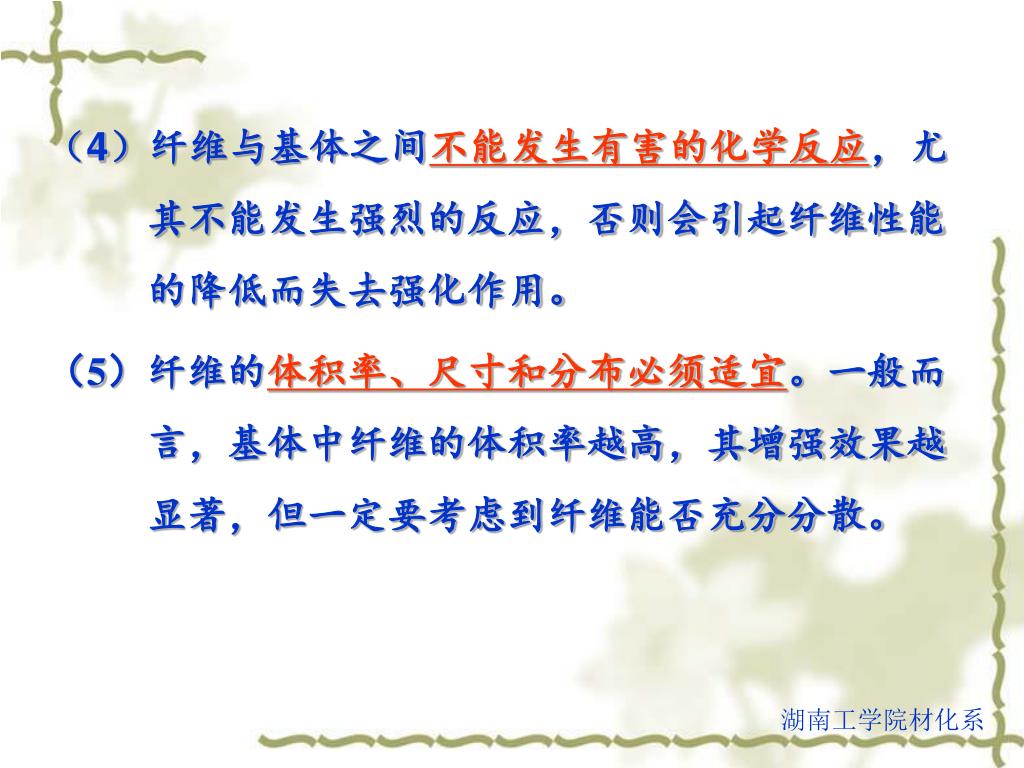 （4）纤维与基体之间不能发生有害的化学反应，尤其不能发生强烈的反应，否则会引起纤维性能的降低而失去强化作用。

（5）纤维的体积率、尺寸和分布必须适宜。一般而言，基体中纤维的体积率越高，其增强效果越显著，但一定要考虑到纤维能否充分分散。

湖南工学院材化系